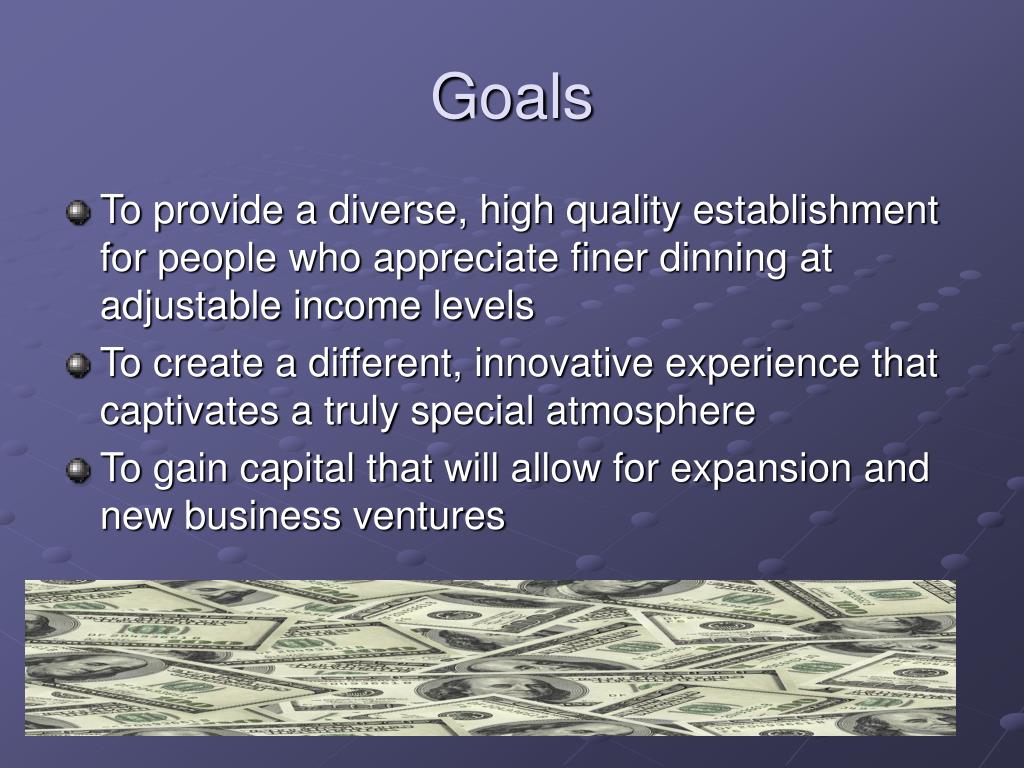 Goals

To provide a diverse, high quality establishment for people who appreciate finer dinning at adjustable income levels

To create a different, innovative experience that captivates a truly special atmosphere

To gain capital that will allow for expansion and new business ventures